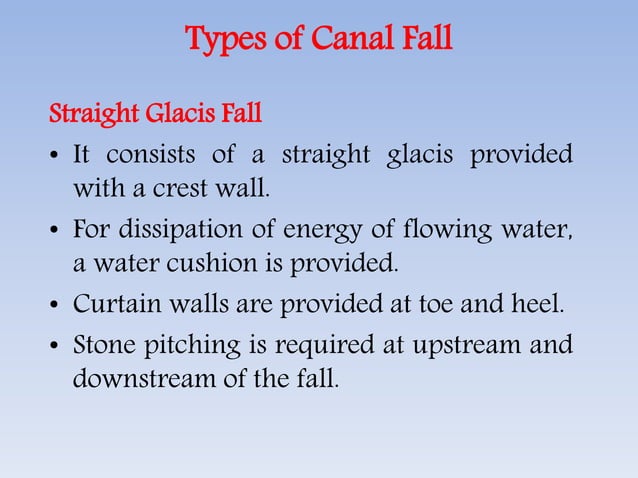 Types of Canal Fall

Straight Glacis Fall

• It consists of a straight glacis provided with a crest wall.

• For dissipation of energy of flowing water, a water cushion is provided.

• Curtain walls are provided at toe and heel.

• Stone pitching is required at upstream and downstream of the fall.